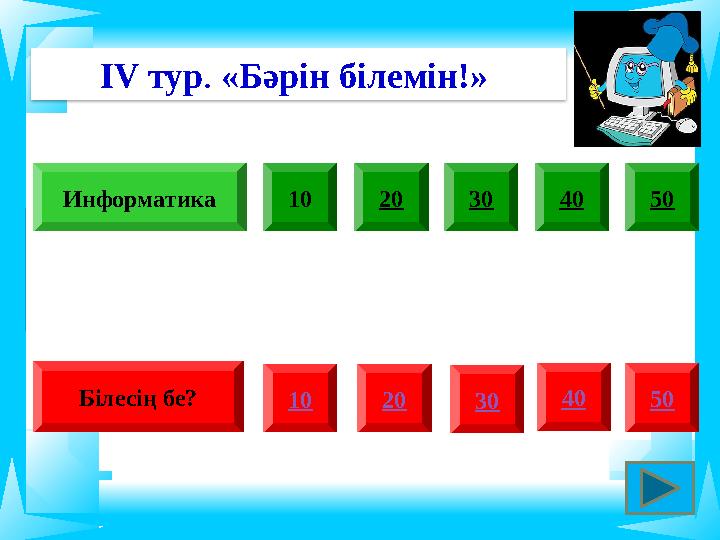 IV тур. «Бәрін білемін!»

Информатика

10

20

30

40

50

Білесің бе?

10

20

30

40

50